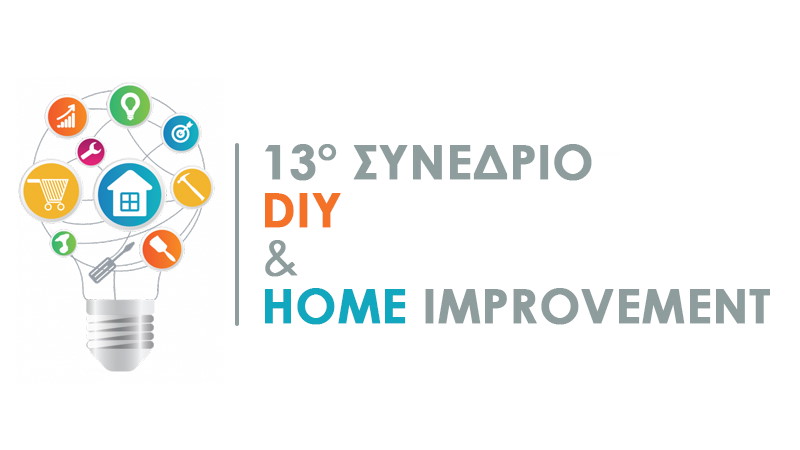 13° ΣΥΝΕΔΡΙΟ
DIY
&
HOME IMPROVEMENT